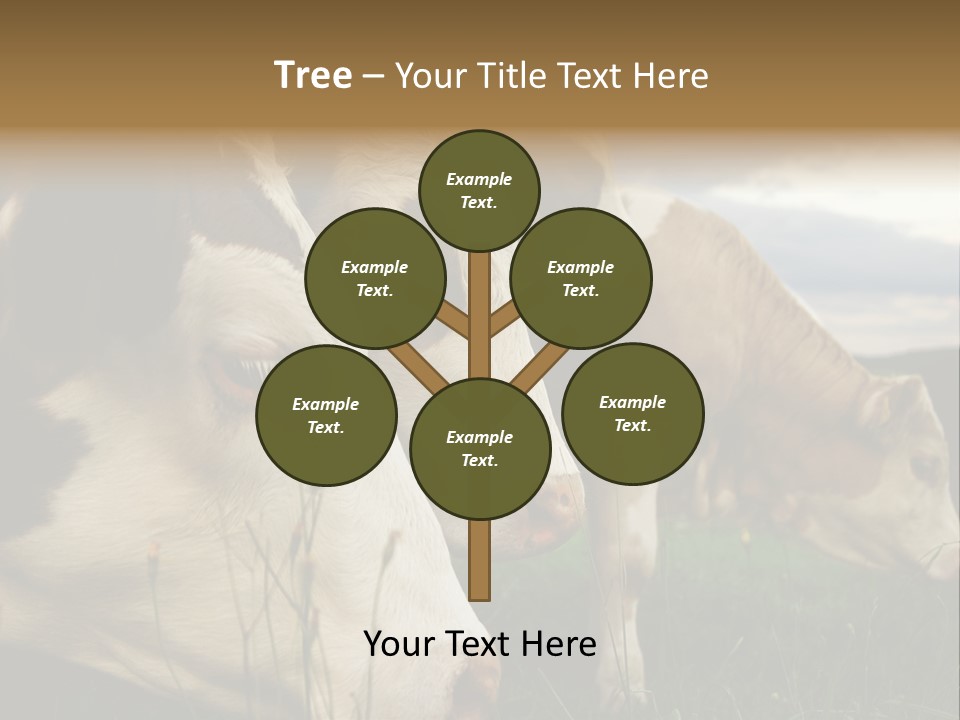 Tree – Your Title Text Here

Example Text.

Example Text.

Example Text.

Example Text.

Example Text.

Example Text.

Your Text Here